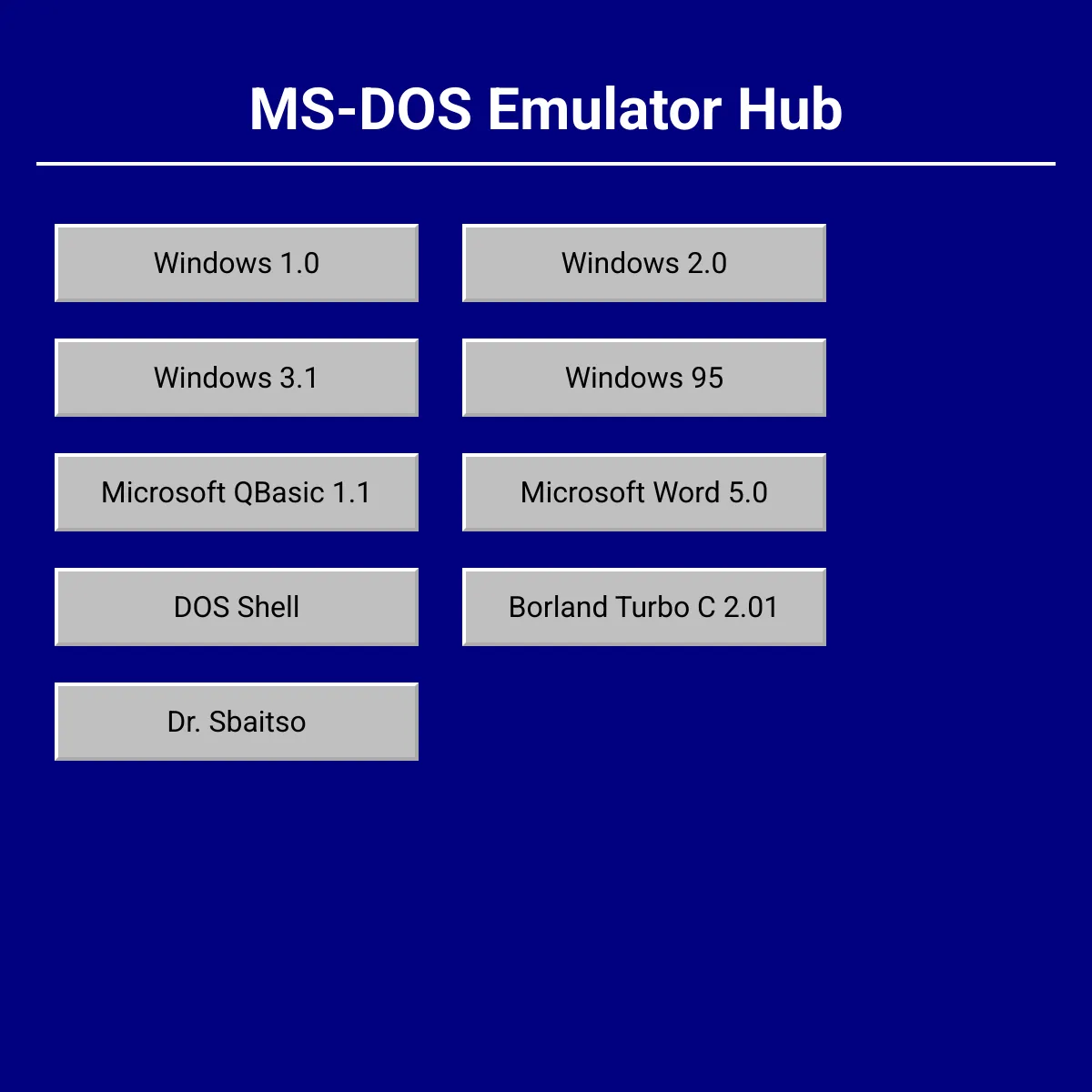 MS-DOS Emulator Hub

Windows 1.0

Windows 2.0

Windows 3.1

Windows 95

Microsoft QBasic 1.1

Microsoft Word 5.0

DOS Shell

Borland Turbo C 2.01

Dr. Sbaitso